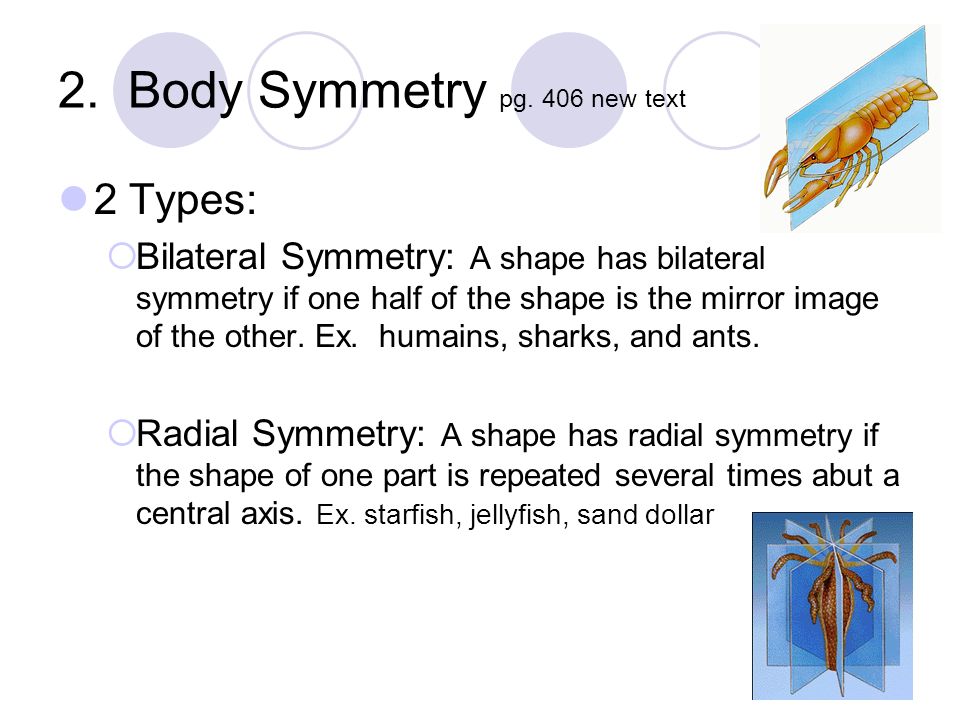 2. Body Symmetry pg. 406 new text

2 Types:

Bilateral Symmetry: A shape has bilateral symmetry if one half of the shape is the mirror image of the other. Ex. humains, sharks, and ants.

Radial Symmetry: A shape has radial symmetry if the shape of one part is repeated several times abut a central axis. Ex. starfish, jellyfish, sand dollar